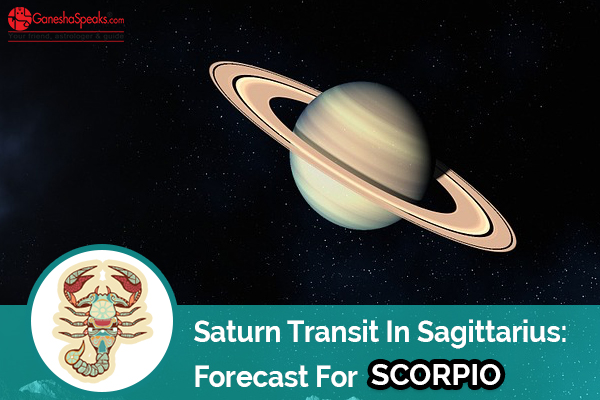 GaneshaSpeaks.com®
Your friend, astrologer & guide

Saturn Transit In Sagittarius:
Forecast For SCORPIO